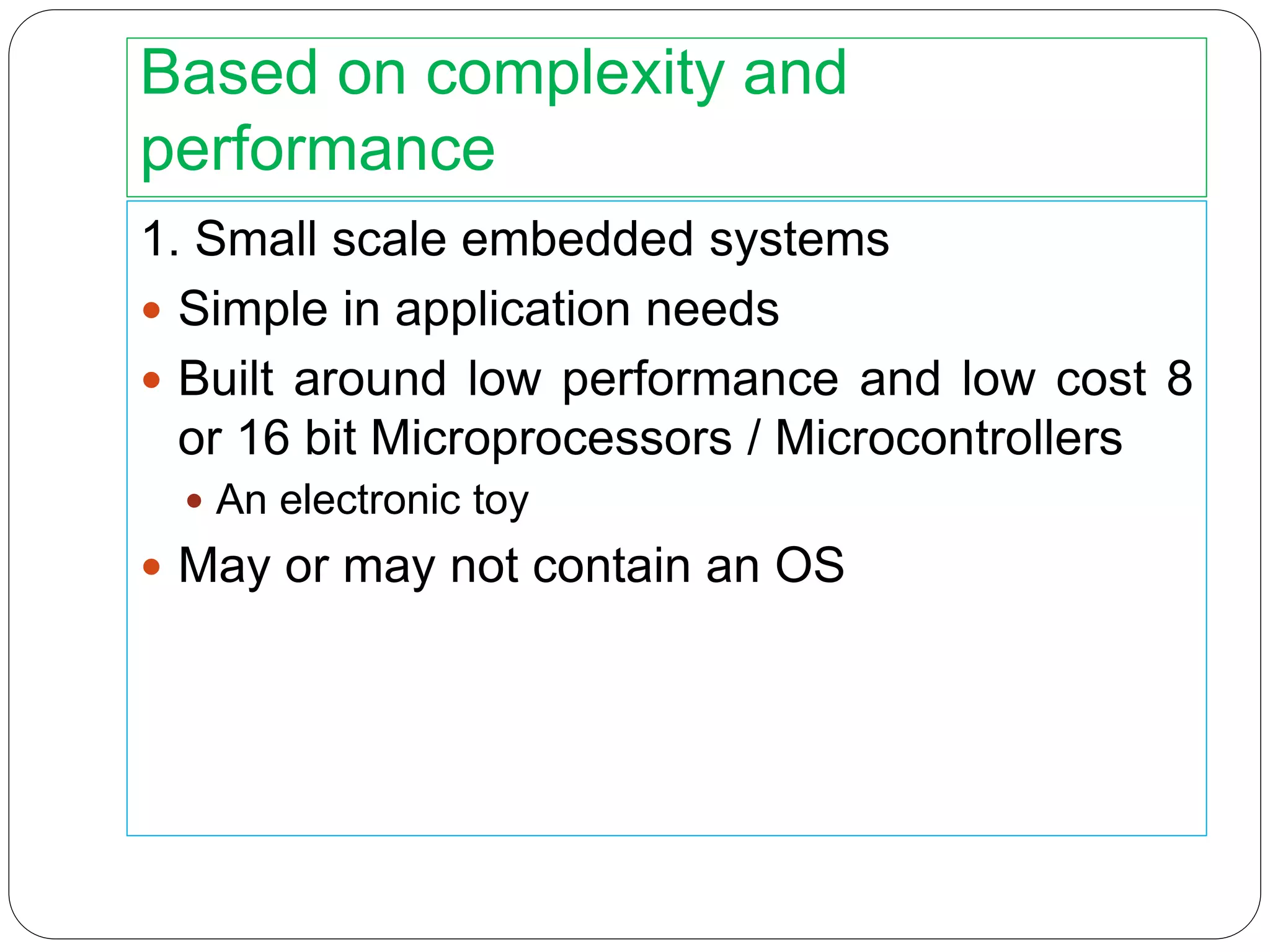 Based on complexity and performance

1. Small scale embedded systems

- Simple in application needs
- Built around low performance and low cost 8 or 16 bit Microprocessors / Microcontrollers
  - An electronic toy
- May or may not contain an OS